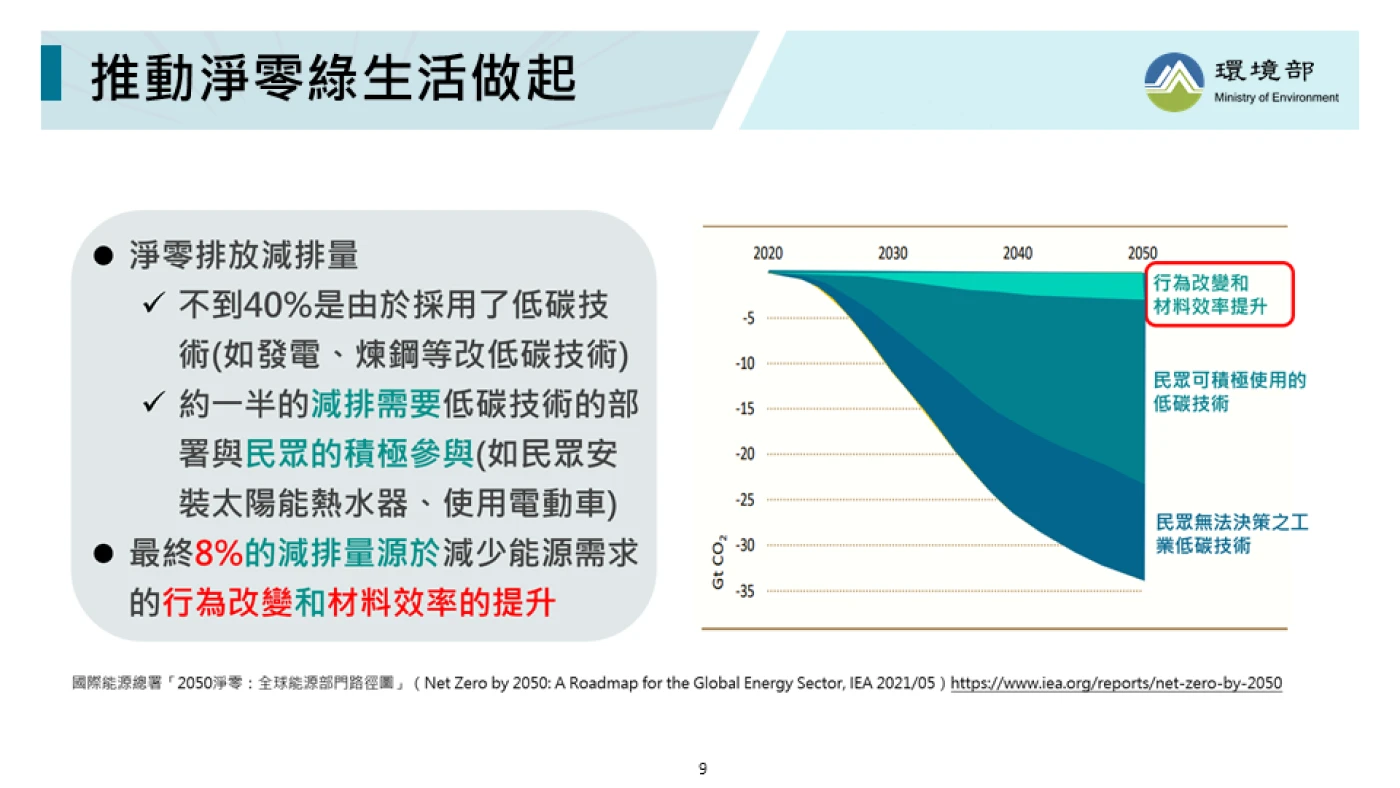 推動淨零綠生活做起

環境部
Ministry of Environment

● 淨零排放減排量
✓ 不到40%是由於採用了低碳技術(如發電、煉鋼等改低碳技術)
✓ 約一半的減排需要低碳技術的部署與民眾的積極參與(如民眾安裝太陽能熱水器、使用電動車)
● 最終8%的減排量源於減少能源需求的行為改變和材料效率的提升

2020 2030 2040 2050
-5
-10
-15
-20
-25
-30
-35
Gt $CO_2$

行為改變和材料效率提升
民眾可積極使用的低碳技術
民眾無法決策之工業低碳技術

國際能源總署「2050淨零：全球能源部門路徑圖」（Net Zero by 2050: A Roadmap for the Global Energy Sector, IEA 2021/05）https://www.iea.org/reports/net-zero-by-2050

9